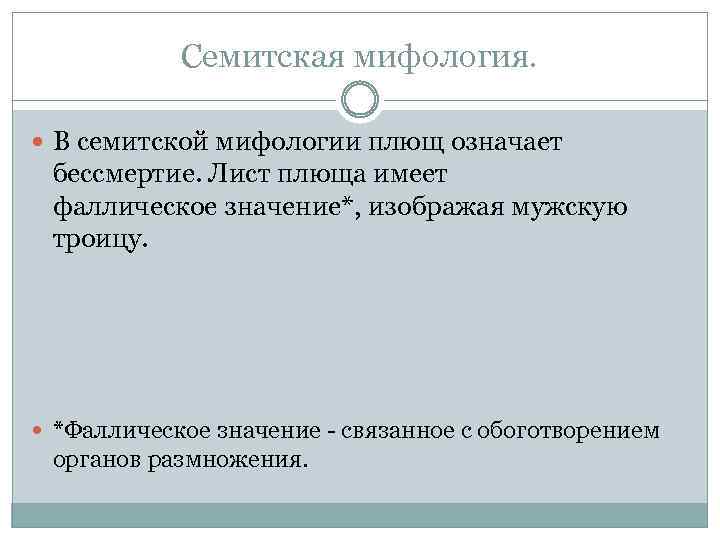 Семитская мифология.

В семитской мифологии плющ означает бессмертие. Лист плюща имеет фаллическое значение*, изображая мужскую троицу.

*Фаллическое значение - связанное с обоготворением органов размножения.